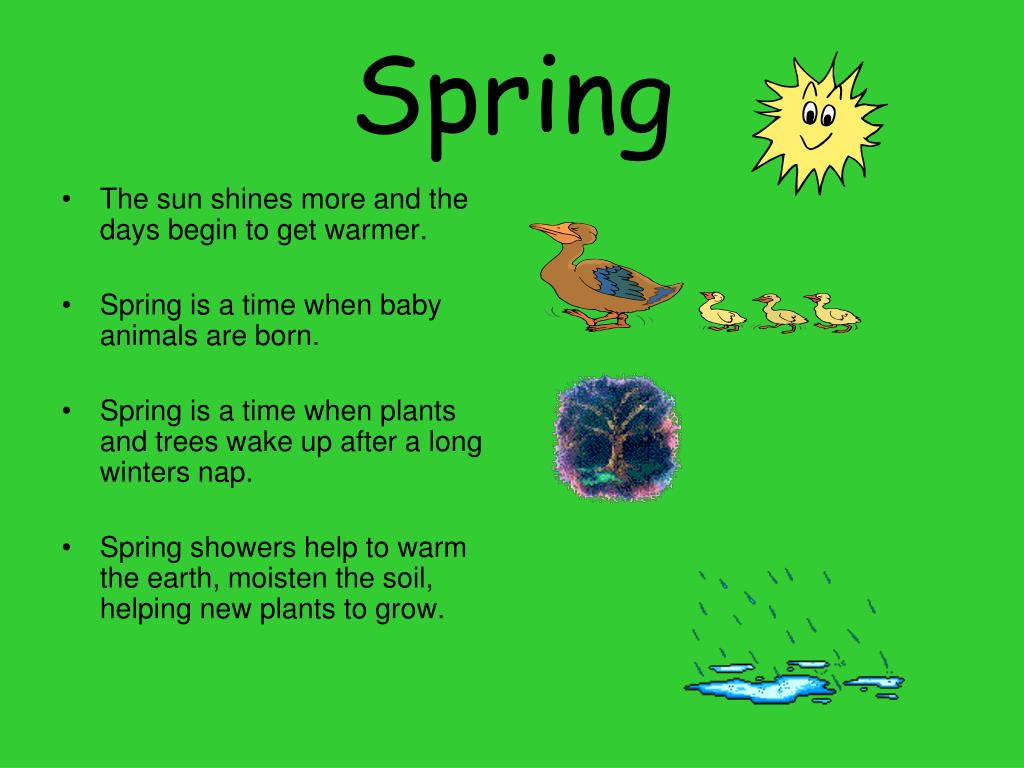 Spring

• The sun shines more and the days begin to get warmer.

• Spring is a time when baby animals are born.

• Spring is a time when plants and trees wake up after a long winters nap.

• Spring showers help to warm the earth, moisten the soil, helping new plants to grow.